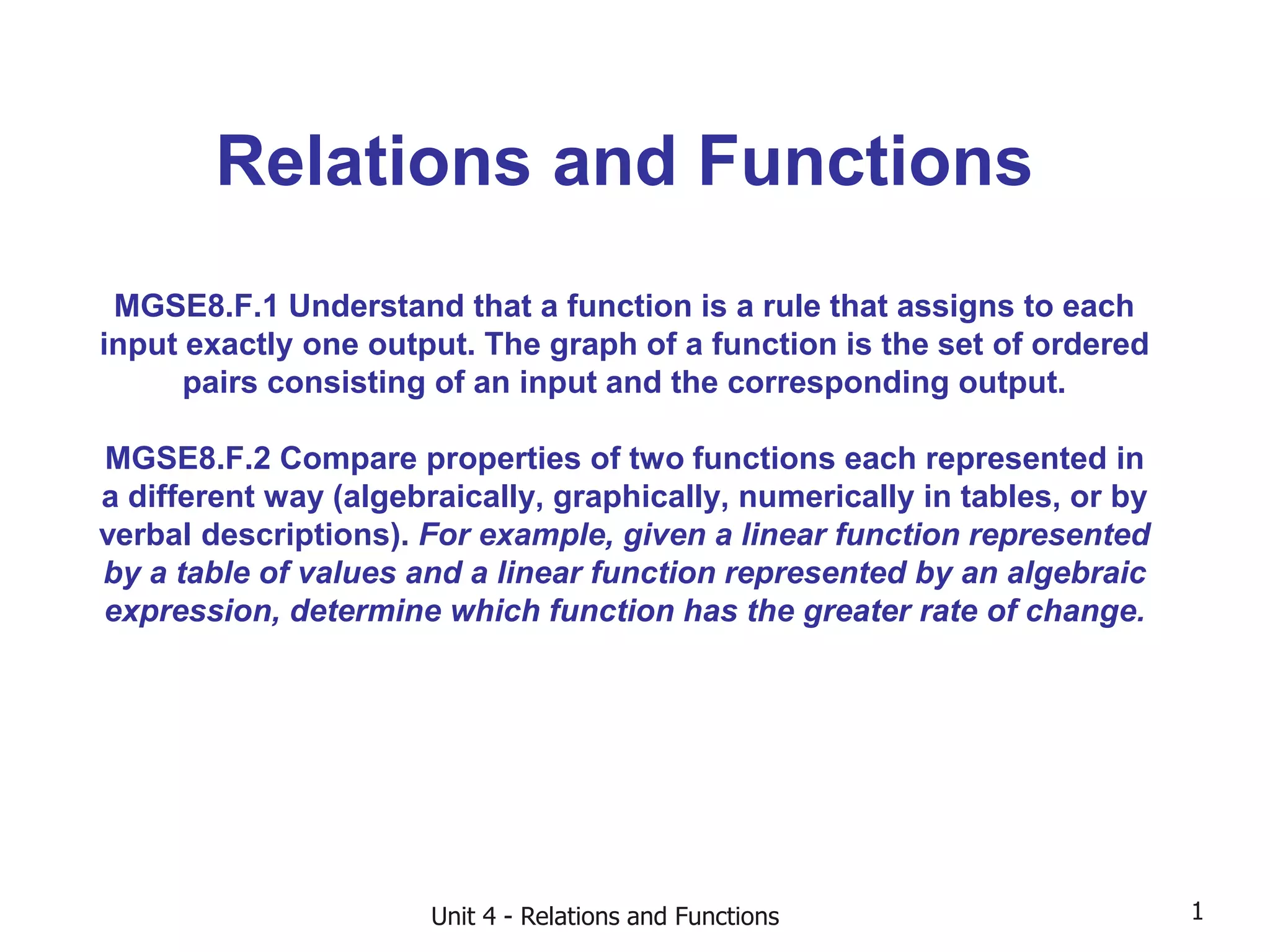 Relations and Functions

MGSE8.F.1 Understand that a function is a rule that assigns to each input exactly one output. The graph of a function is the set of ordered pairs consisting of an input and the corresponding output.

MGSE8.F.2 Compare properties of two functions each represented in a different way (algebraically, graphically, numerically in tables, or by verbal descriptions). For example, given a linear function represented by a table of values and a linear function represented by an algebraic expression, determine which function has the greater rate of change.

Unit 4 - Relations and Functions

1